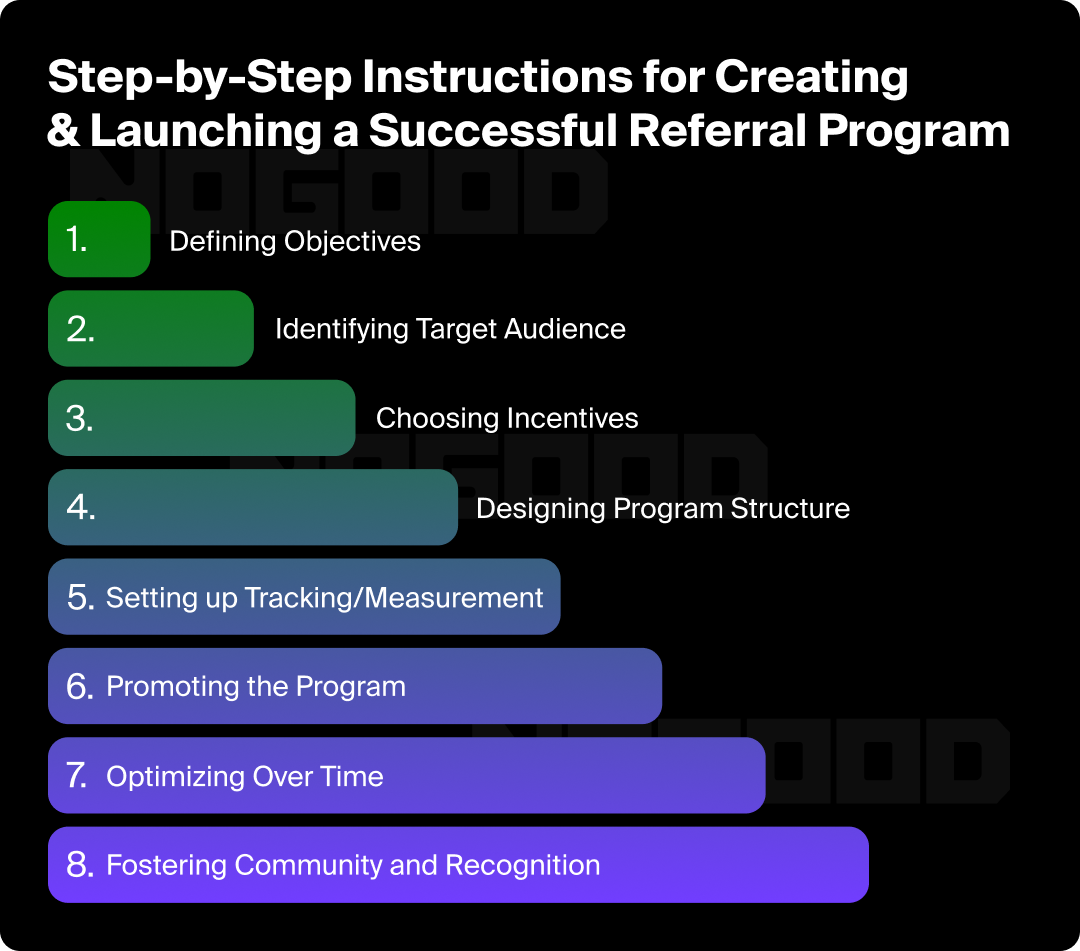 Step-by-Step Instructions for Creating & Launching a Successful Referral Program

NOGOOD

1. Defining Objectives

2. Identifying Target Audience

3. Choosing Incentives

NOGOOD

4. Designing Program Structure

5. Setting up Tracking/Measurement

6. Promoting the Program

NOGOOD

7. Optimizing Over Time

8. Fostering Community and Recognition